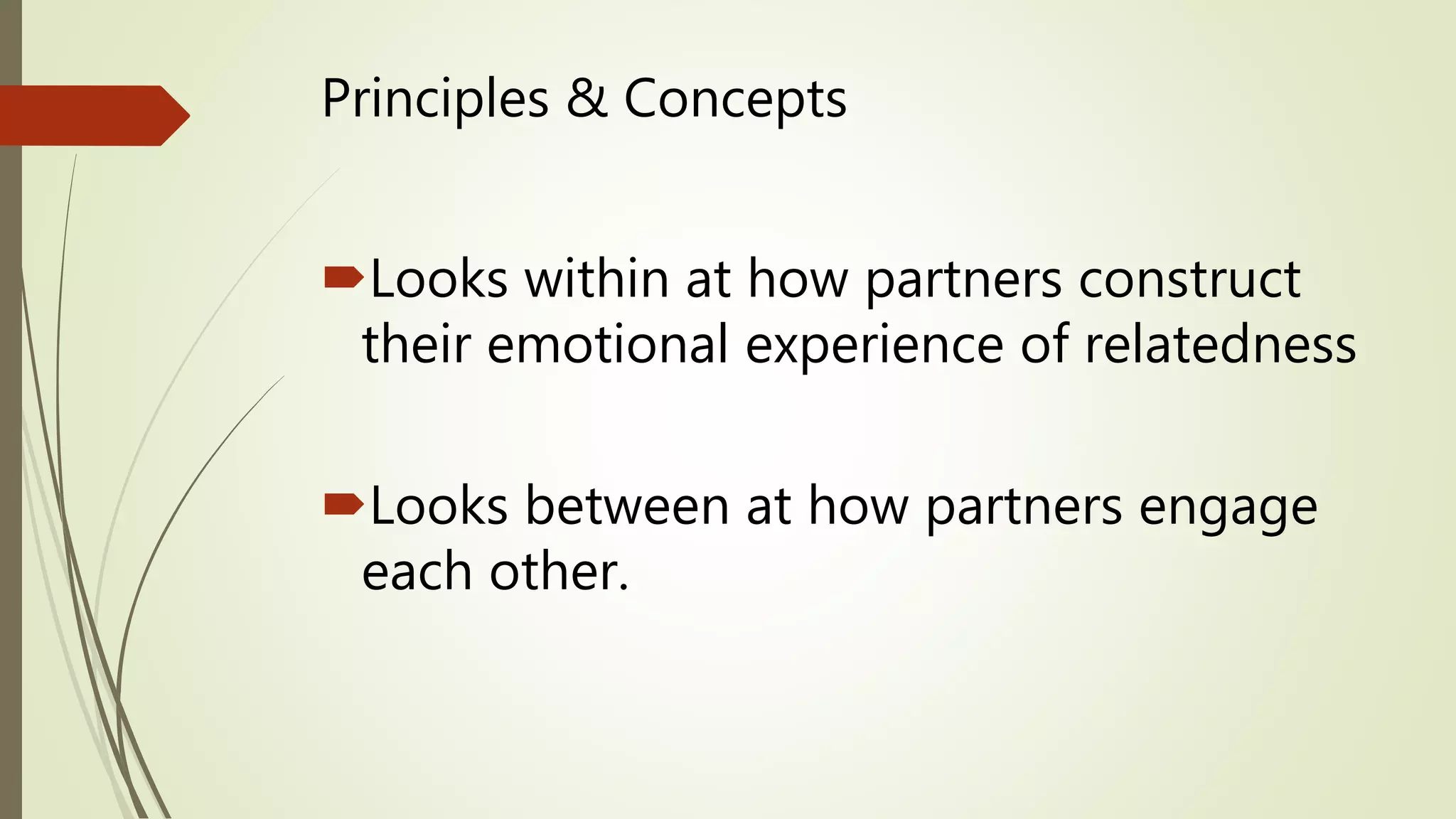 Principles & Concepts

Looks within at how partners construct their emotional experience of relatedness

Looks between at how partners engage each other.